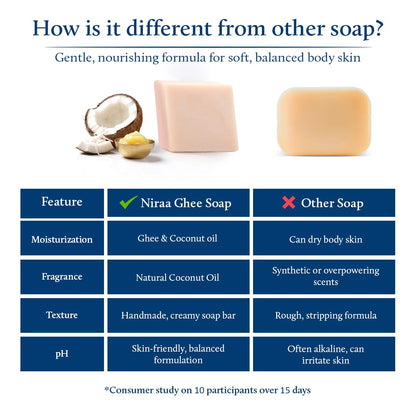 How is it different from other soap?

Gentle, nourishing formula for soft, balanced body skin

| Feature | Niraa Ghee Soap | Other Soap |
|---|---|---|
| Moisturization | Ghee & Coconut oil | Can dry body skin |
| Fragrance | Natural Coconut Oil | Synthetic or overpowering scents |
| Texture | Handmade, creamy soap bar | Rough, stripping formula |
| pH | Skin-friendly, balanced formulation | Often alkaline, can irritate skin |

*Consumer study on 10 participants over 15 days